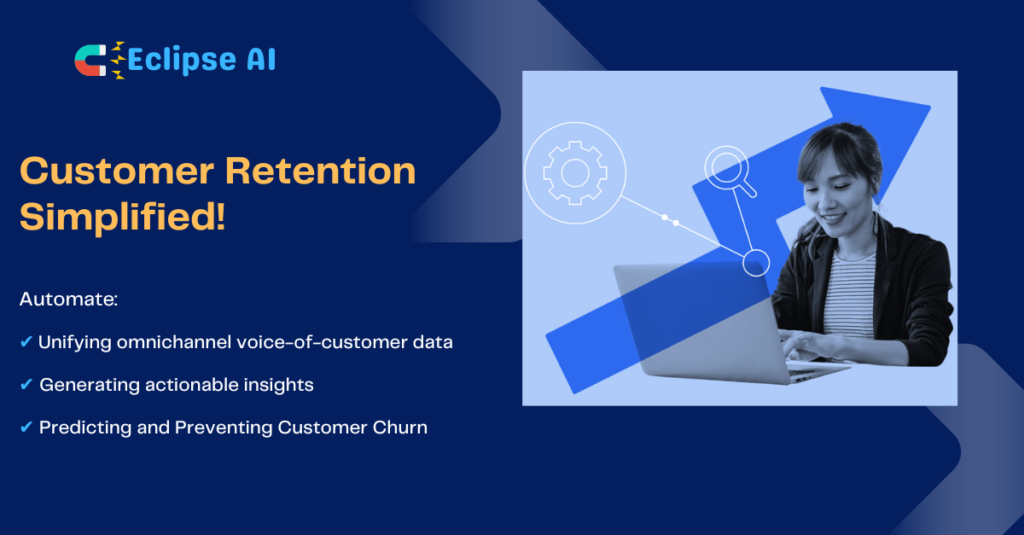 Eclipse AI

Customer Retention Simplified!

Automate:

✔ Unifying omnichannel voice-of-customer data

✔ Generating actionable insights

✔ Predicting and Preventing Customer Churn